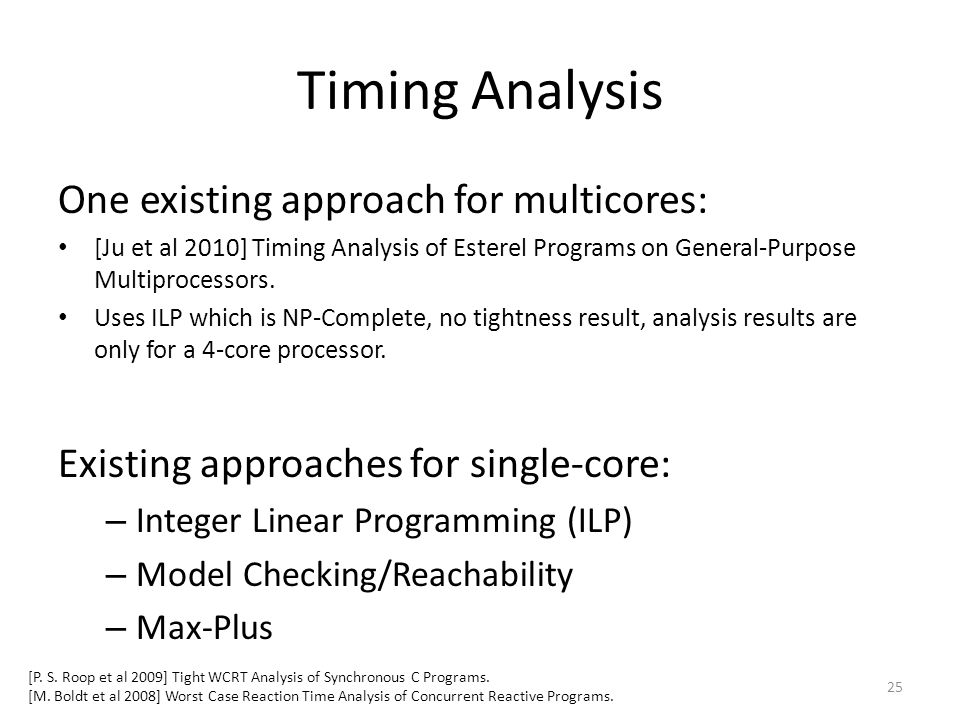 Timing Analysis

One existing approach for multicores:

• [Ju et al 2010] Timing Analysis of Esterel Programs on General-Purpose Multiprocessors.
• Uses ILP which is NP-Complete, no tightness result, analysis results are only for a 4-core processor.

Existing approaches for single-core:

– Integer Linear Programming (ILP)
– Model Checking/Reachability
– Max-Plus

[P. S. Roop et al 2009] Tight WCRT Analysis of Synchronous C Programs.
[M. Boldt et al 2008] Worst Case Reaction Time Analysis of Concurrent Reactive Programs.

25